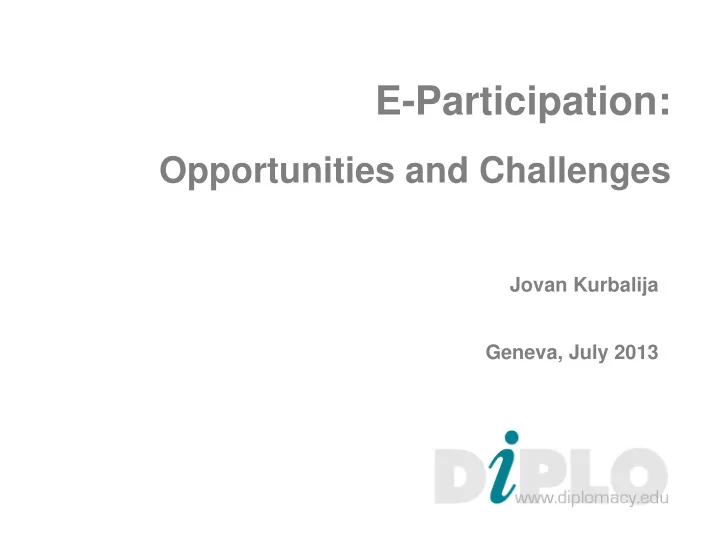 E-Participation:

Opportunities and Challenges

Jovan Kurbalija

Geneva, July 2013

DiPLO

www.diplomacy.edu